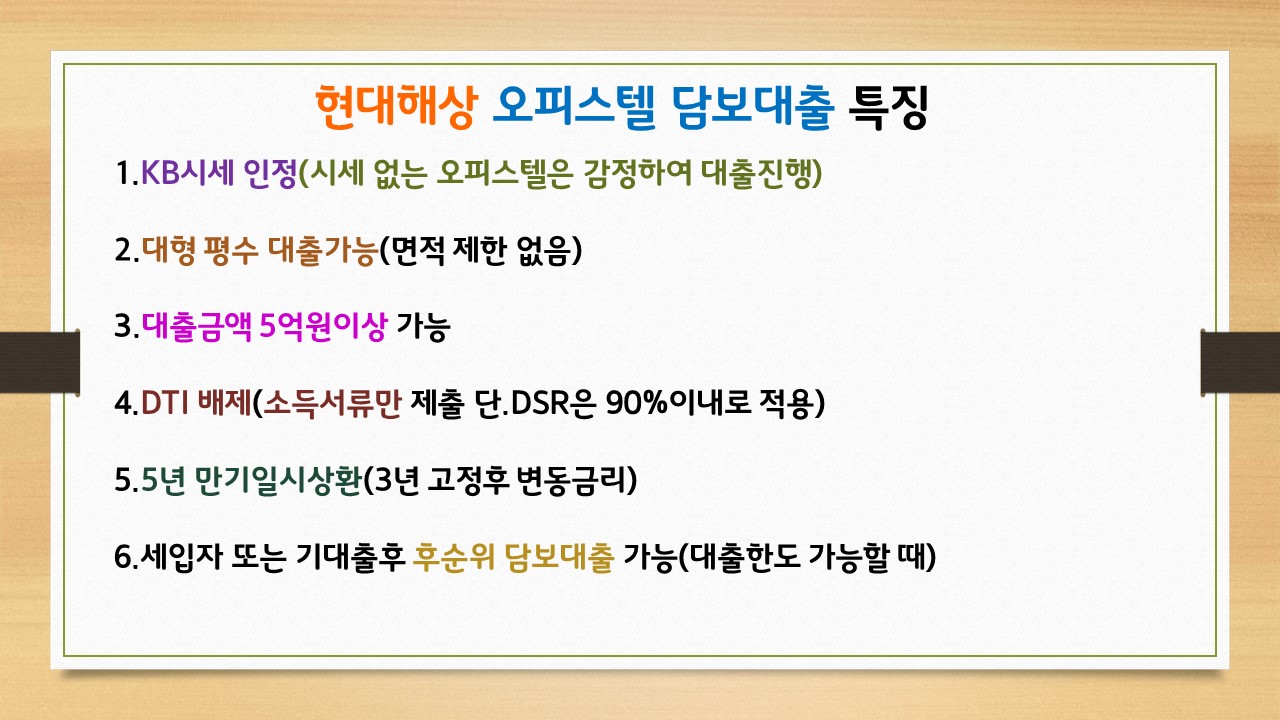 현대해상 오피스텔 담보대출 특징

1.KB시세 인정(시세 없는 오피스텔은 감정하여 대출진행)

2.대형 평수 대출가능(면적 제한 없음)

3.대출금액 5억원이상 가능

4.DTI 배제(소득서류만 제출 단.DSR은 90%이내로 적용)

5.5년 만기일시상환(3년 고정후 변동금리)

6.세입자 또는 기대출후 후순위 담보대출 가능(대출한도 가능할 때)